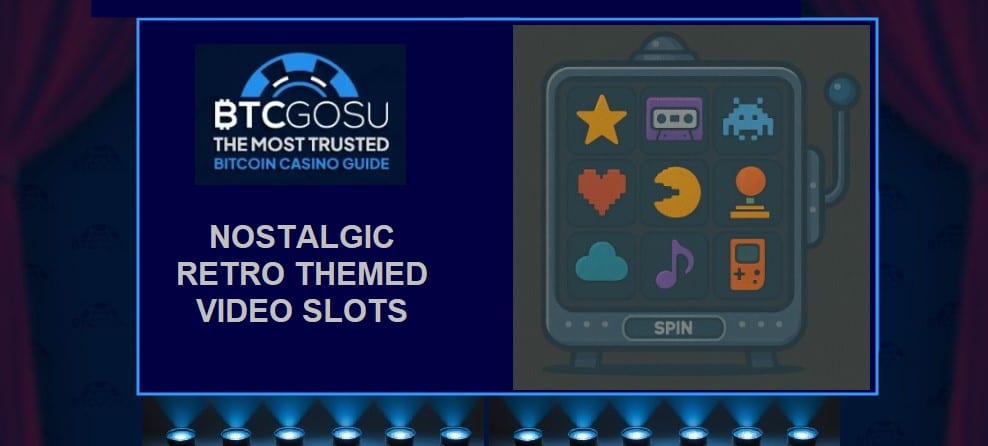 BTCGOSU
THE MOST TRUSTED
BITCOIN CASINO GUIDE

NOSTALGIC RETRO THEMED VIDEO SLOTS

SPIN